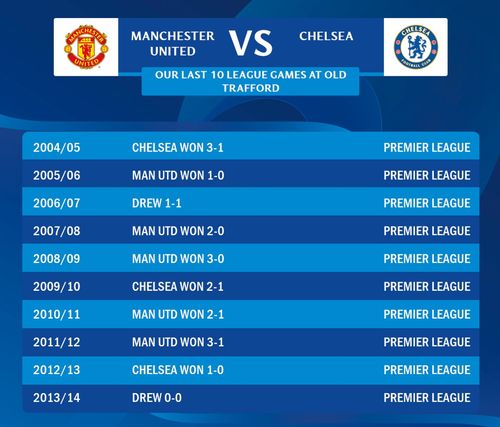 MANCHESTER UNITED

MANCHESTER UNITED VS CHELSEA

CHELSEA FOOTBALL CLUB

OUR LAST 10 LEAGUE GAMES AT OLD TRAFFORD

| | | |
|---|---|---|
| 2004/05 | CHELSEA WON 3-1 | PREMIER LEAGUE |
| 2005/06 | MAN UTD WON 1-0 | PREMIER LEAGUE |
| 2006/07 | DREW 1-1 | PREMIER LEAGUE |
| 2007/08 | MAN UTD WON 2-0 | PREMIER LEAGUE |
| 2008/09 | MAN UTD WON 3-0 | PREMIER LEAGUE |
| 2009/10 | CHELSEA WON 2-1 | PREMIER LEAGUE |
| 2010/11 | MAN UTD WON 2-1 | PREMIER LEAGUE |
| 2011/12 | MAN UTD WON 3-1 | PREMIER LEAGUE |
| 2012/13 | CHELSEA WON 1-0 | PREMIER LEAGUE |
| 2013/14 | DREW 0-0 | PREMIER LEAGUE |